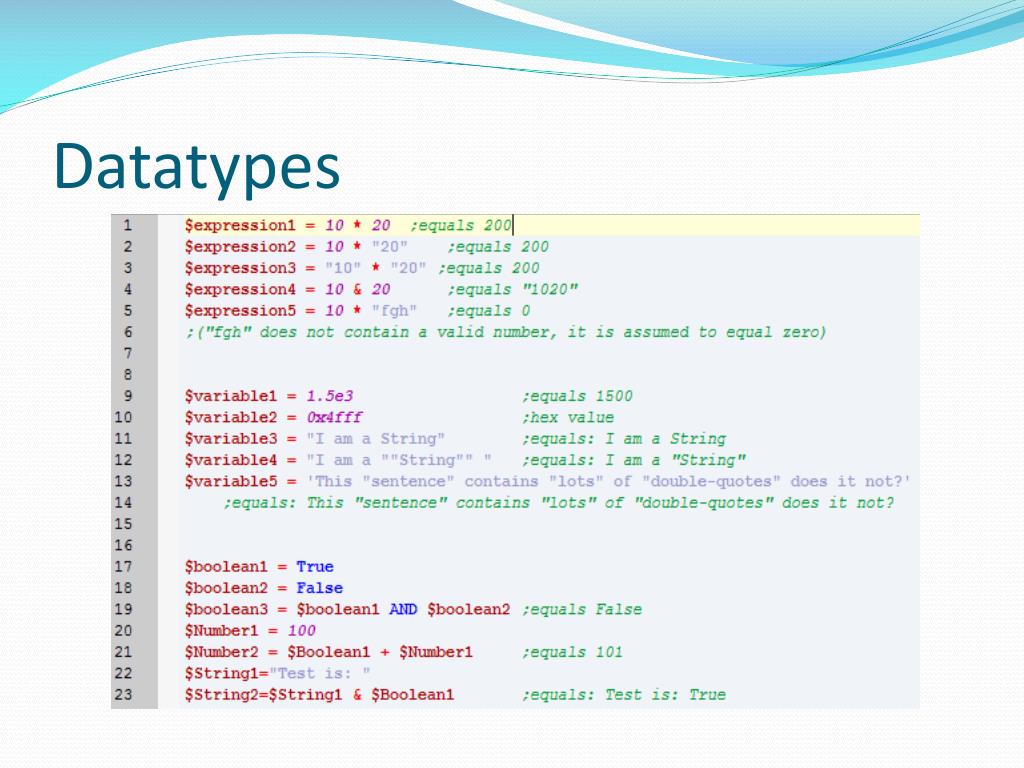 Datatypes

1 $expression1 = 10 * 20 ;equals 200
2 $expression2 = 10 * "20" ;equals 200
3 $expression3 = "10" * "20" ;equals 200
4 $expression4 = 10 & 20 ;equals "1020"
5 $expression5 = 10 * "fgh" ;equals 0
6 ;("fgh" does not contain a valid number, it is assumed to equal zero)
7
8
9 $variable1 = 1.5e3 ;equals 1500
10 $variable2 = 0x4fff ;hex value
11 $variable3 = "I am a String" ;equals: I am a String
12 $variable4 = "I am a ""String"" " ;equals: I am a "String"
13 $variable5 = 'This "sentence" contains "lots" of "double-quotes" does it not?'
14 ;equals: This "sentence" contains "lots" of "double-quotes" does it not?
15
16
17 $boolean1 = True
18 $boolean2 = False
19 $boolean3 = $boolean1 AND $boolean2 ;equals False
20 $Number1 = 100
21 $Number2 = $Boolean1 + $Number1 ;equals 101
22 $String1="Test is: "
23 $String2=$String1 & $Boolean1 ;equals: Test is: True